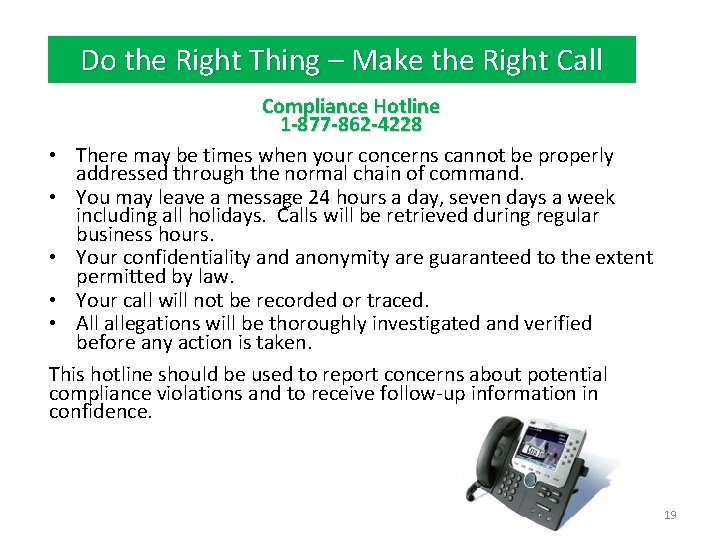 Do the Right Thing – Make the Right Call

Compliance Hotline
1-877-862-4228

• There may be times when your concerns cannot be properly addressed through the normal chain of command.
• You may leave a message 24 hours a day, seven days a week including all holidays. Calls will be retrieved during regular business hours.
• Your confidentiality and anonymity are guaranteed to the extent permitted by law.
• Your call will not be recorded or traced.
• All allegations will be thoroughly investigated and verified before any action is taken.

This hotline should be used to report concerns about potential compliance violations and to receive follow-up information in confidence.

19